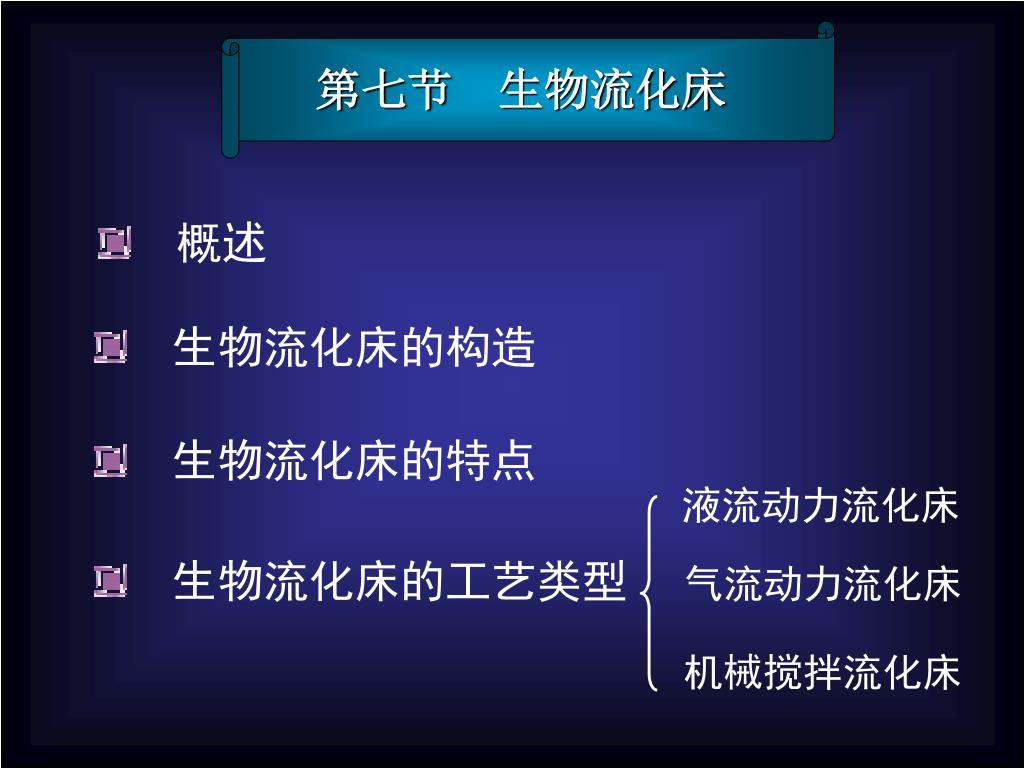 第七节　生物流化床

概述

生物流化床的构造

生物流化床的特点

生物流化床的工艺类型

液流动力流化床

气流动力流化床

机械搅拌流化床